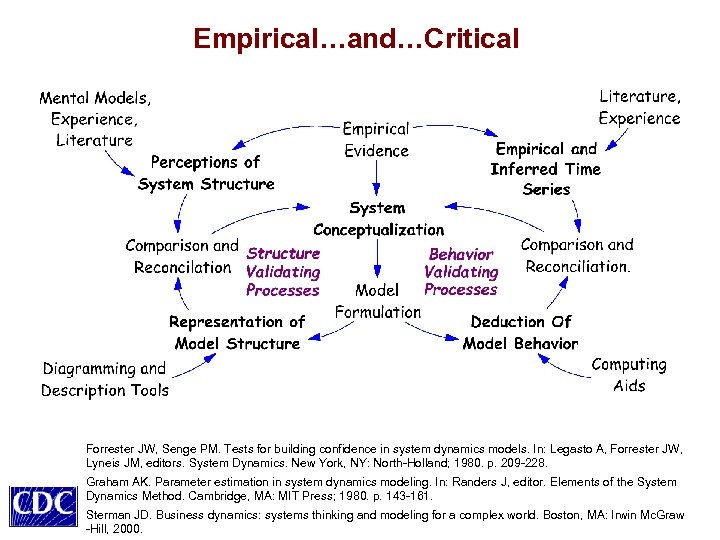 Empirical…and…Critical

Mental Models, Experience, Literature

Literature, Experience

Empirical Evidence

Perceptions of System Structure

Empirical and Inferred Time Series

System Conceptualization

Comparison and Reconcilation

Structure Validating Processes

Behavior Validating Processes

Comparison and Reconciliation.

Model Formulation

Representation of Model Structure

Deduction Of Model Behavior

Diagramming and Description Tools

Computing Aids

Forrester JW, Senge PM. Tests for building confidence in system dynamics models. In: Legasto A, Forrester JW, Lyneis JM, editors. System Dynamics. New York, NY: North-Holland; 1980. p. 209-228.

Graham AK. Parameter estimation in system dynamics modeling. In: Randers J, editor. Elements of the System Dynamics Method. Cambridge, MA: MIT Press; 1980. p. 143-161.

Sterman JD. Business dynamics: systems thinking and modeling for a complex world. Boston, MA: Irwin McGraw-Hill, 2000.

CDC